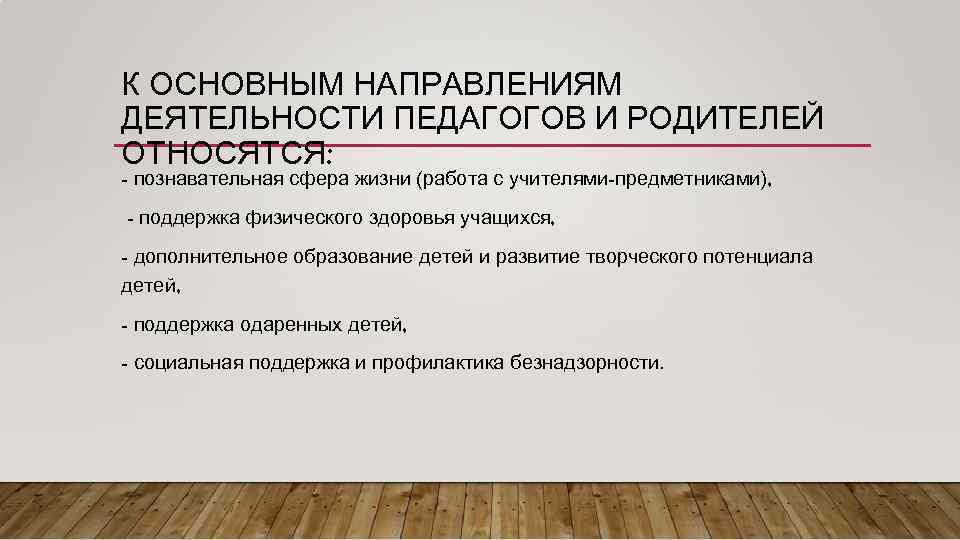 К ОСНОВНЫМ НАПРАВЛЕНИЯМ ДЕЯТЕЛЬНОСТИ ПЕДАГОГОВ И РОДИТЕЛЕЙ ОТНОСЯТСЯ:

- познавательная сфера жизни (работа с учителями-предметниками),

- поддержка физического здоровья учащихся,

- дополнительное образование детей и развитие творческого потенциала детей,

- поддержка одаренных детей,

- социальная поддержка и профилактика безнадзорности.